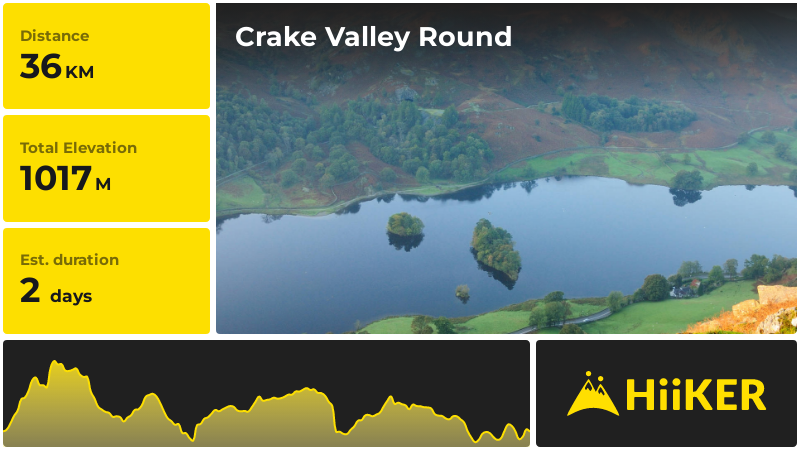 Distance
36 KM

Total Elevation
1017 M

Est. duration
2 days

Crake Valley Round

HiiKER